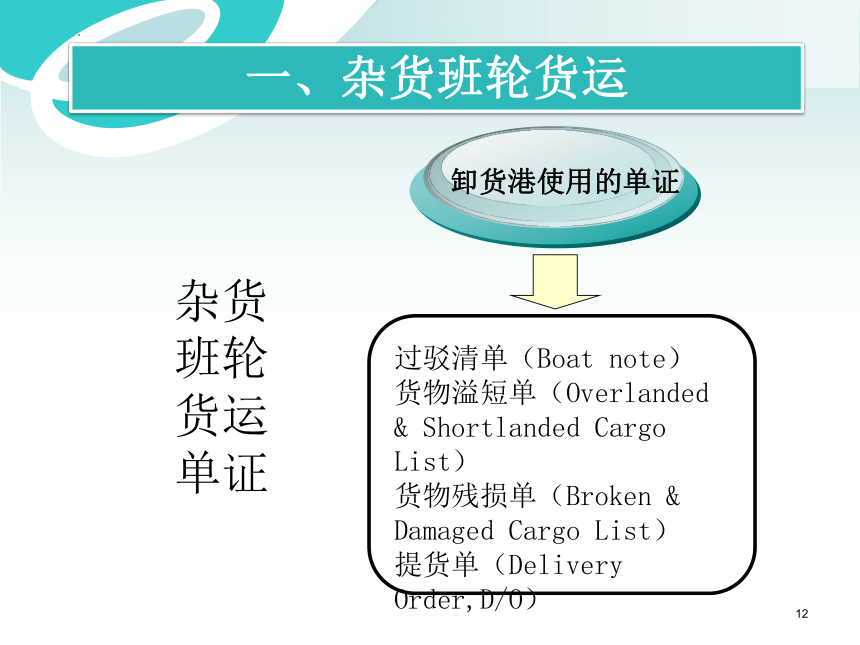 一、杂货班轮货运

卸货港使用的单证

杂货班轮货运单证

过驳清单（Boat note）
货物溢短单（Overlanded & Shortlanded Cargo List）
货物残损单（Broken & Damaged Cargo List）
提货单（Delivery Order,D/O）

12